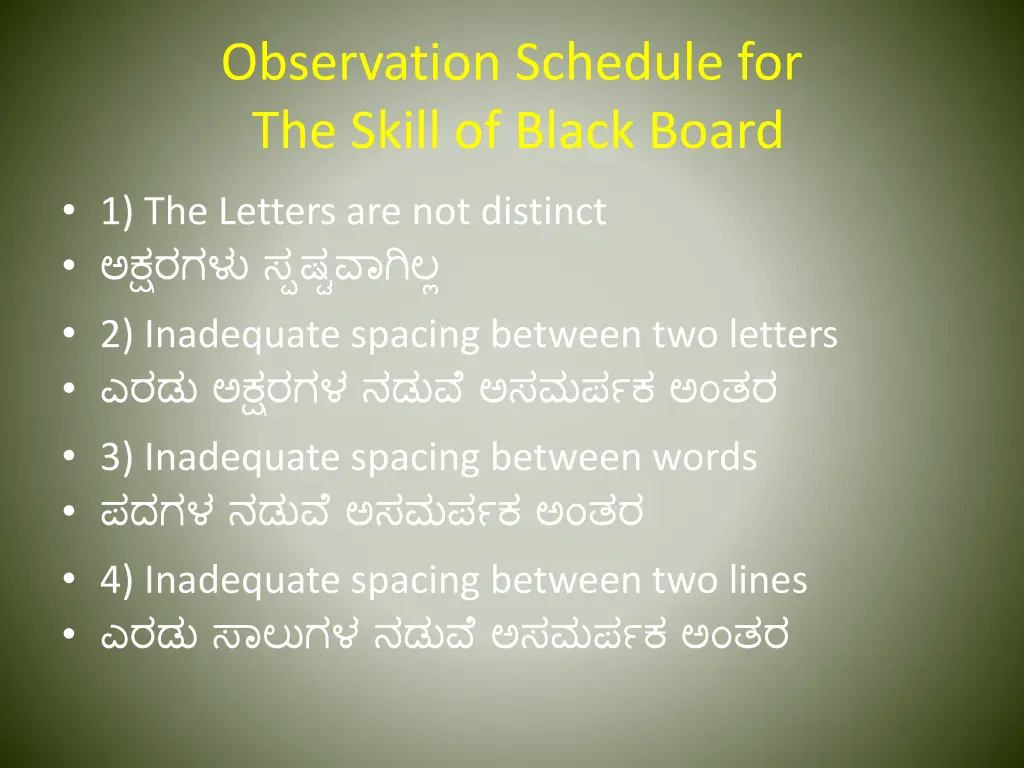 Observation Schedule for The Skill of Black Board

• 1) The Letters are not distinct
• ಅಕ್ಷರಗಳು ಸ್ಪಷ್ಟವಾಗಿಲ್ಲ
• 2) Inadequate spacing between two letters
• ಎರಡು ಅಕ್ಷರಗಳ ನಡುವೆ ಅಸಮರ್ಪಕ ಅಂತರ
• 3) Inadequate spacing between words
• ಪದಗಳ ನಡುವೆ ಅಸಮರ್ಪಕ ಅಂತರ
• 4) Inadequate spacing between two lines
• ಎರಡು ಸಾಲುಗಳ ನಡುವೆ ಅಸಮರ್ಪಕ ಅಂತರ